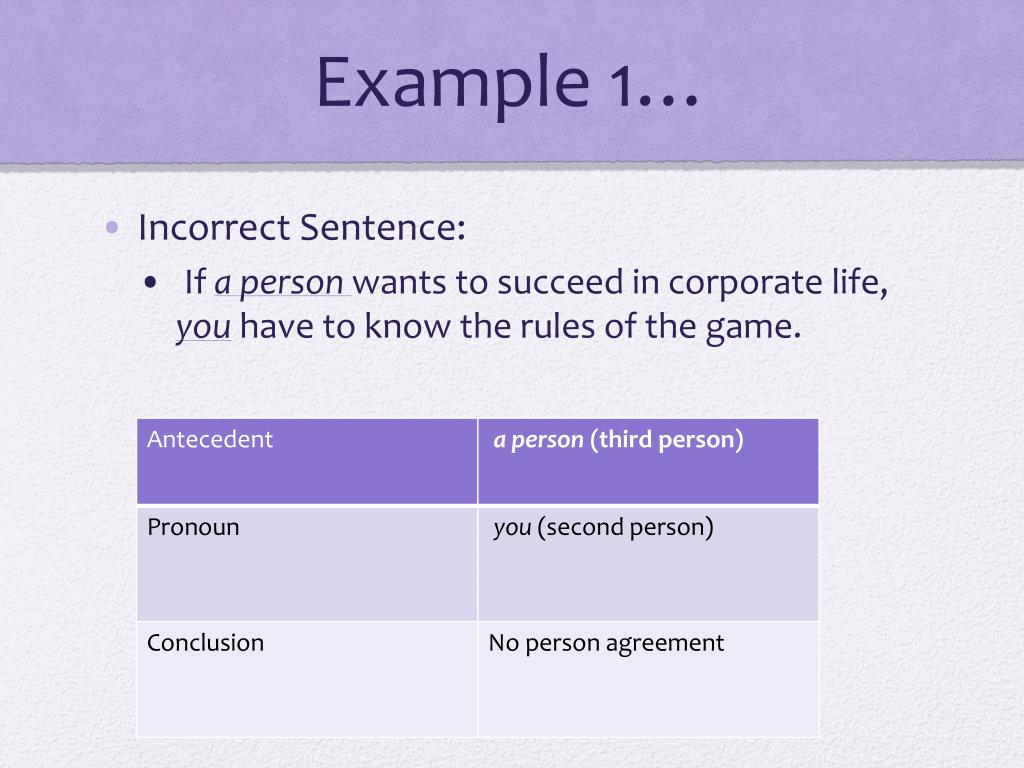 Example 1…

• Incorrect Sentence:
  • If a person wants to succeed in corporate life, you have to know the rules of the game.

| Antecedent | a person (third person) |
|---|---|
| Pronoun | you (second person) |
| Conclusion | No person agreement |